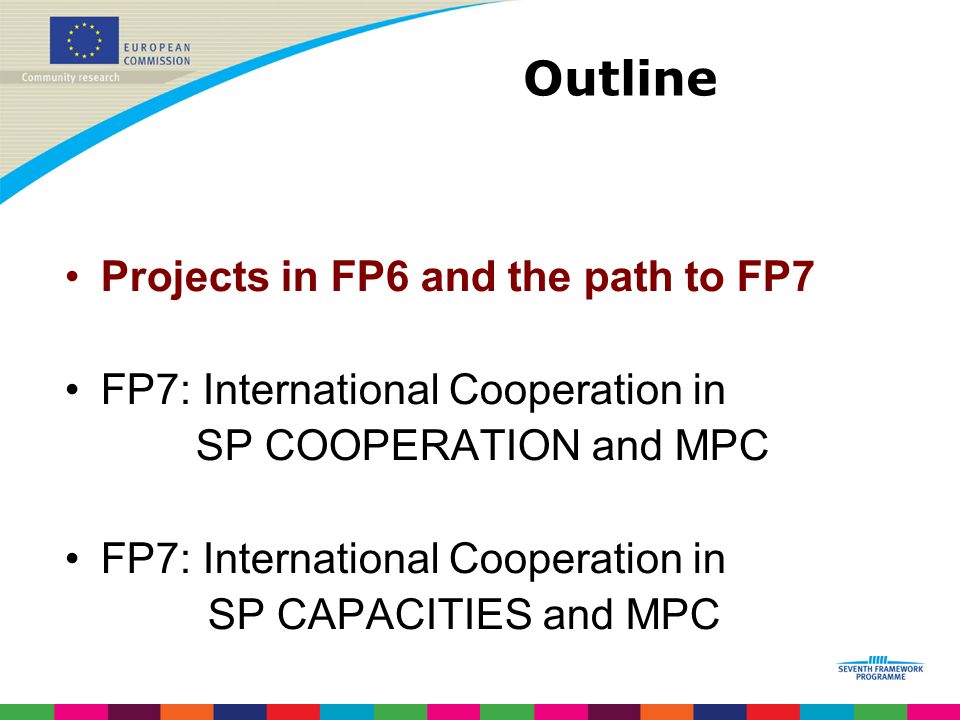 EUROPEAN COMMISSION
Community research

Outline

• Projects in FP6 and the path to FP7

• FP7: International Cooperation in SP COOPERATION and MPC

• FP7: International Cooperation in SP CAPACITIES and MPC

SEVENTH FRAMEWORK PROGRAMME